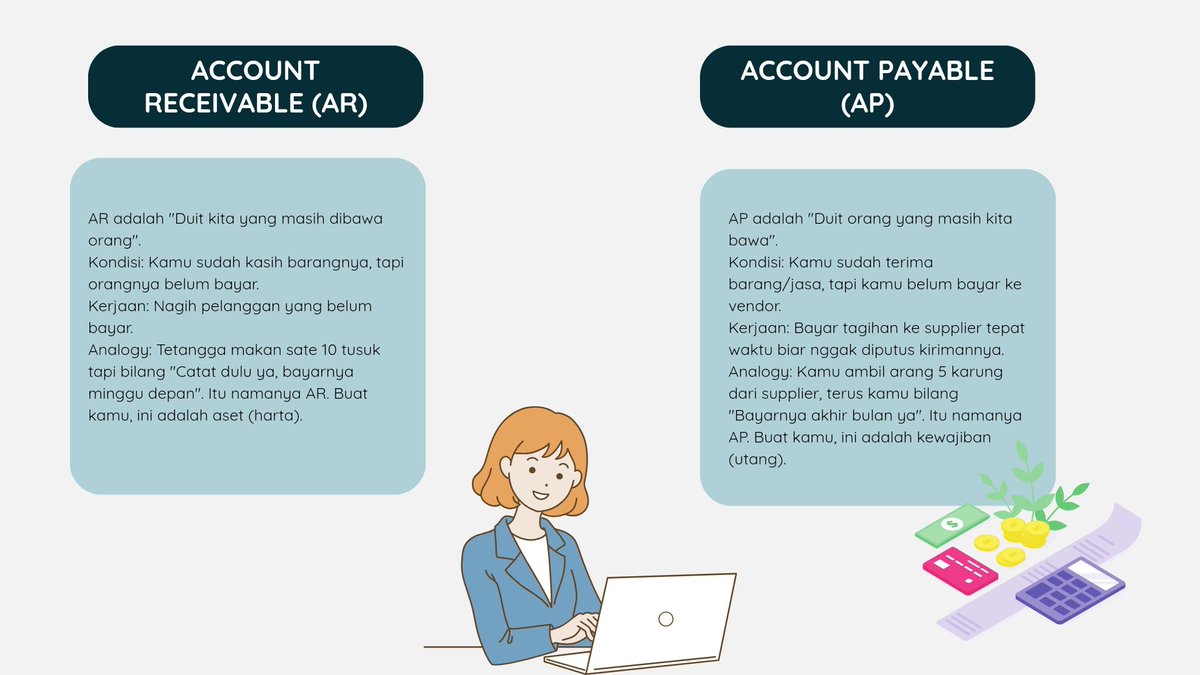 ACCOUNT RECEIVABLE (AR)

AR adalah "Duit kita yang masih dibawa orang".
Kondisi: Kamu sudah kasih barangnya, tapi orangnya belum bayar.
Kerjaan: Nagih pelanggan yang belum bayar.
Analogy: Tetangga makan sate 10 tusuk tapi bilang "Catat dulu ya, bayarnya minggu depan". Itu namanya AR. Buat kamu, ini adalah aset (harta).

ACCOUNT PAYABLE (AP)

AP adalah "Duit orang yang masih kita bawa".
Kondisi: Kamu sudah terima barang/jasa, tapi kamu belum bayar ke vendor.
Kerjaan: Bayar tagihan ke supplier tepat waktu biar nggak diputus kirimannya.
Analogy: Kamu ambil arang 5 karung dari supplier, terus kamu bilang "Bayarnya akhir bulan ya". Itu namanya AP. Buat kamu, ini adalah kewajiban (utang).